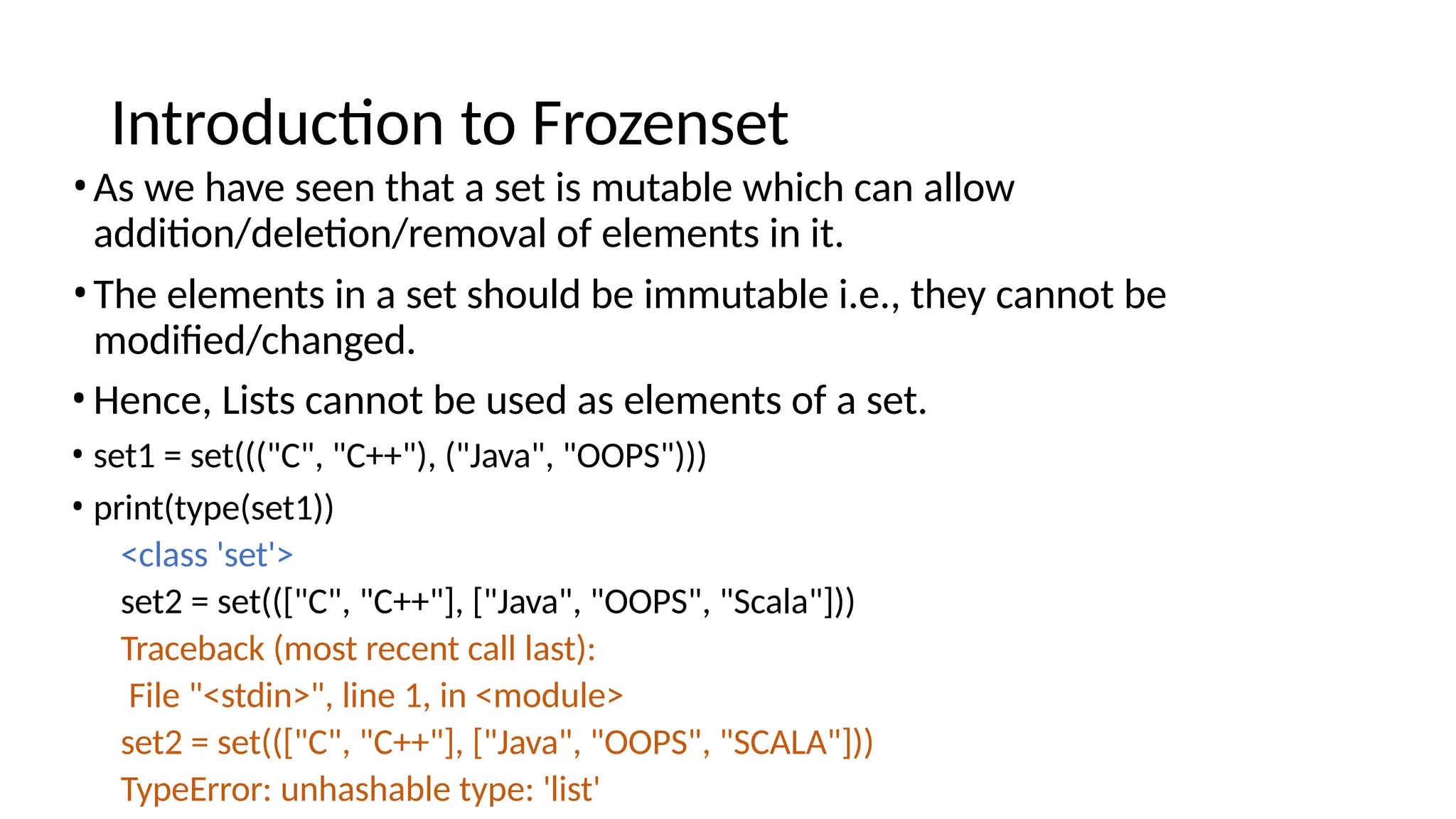 Introduction to Frozenset

• As we have seen that a set is mutable which can allow addition/deletion/removal of elements in it.

• The elements in a set should be immutable i.e., they cannot be modified/changed.

• Hence, Lists cannot be used as elements of a set.

• set1 = set((("C", "C++"), ("Java", "OOPS")))

• print(type(set1))

<class 'set'>

set2 = set((["C", "C++"], ["Java", "OOPS", "Scala"]))

Traceback (most recent call last):

File "<stdin>", line 1, in <module>

set2 = set((["C", "C++"], ["Java", "OOPS", "SCALA"]))

TypeError: unhashable type: 'list'